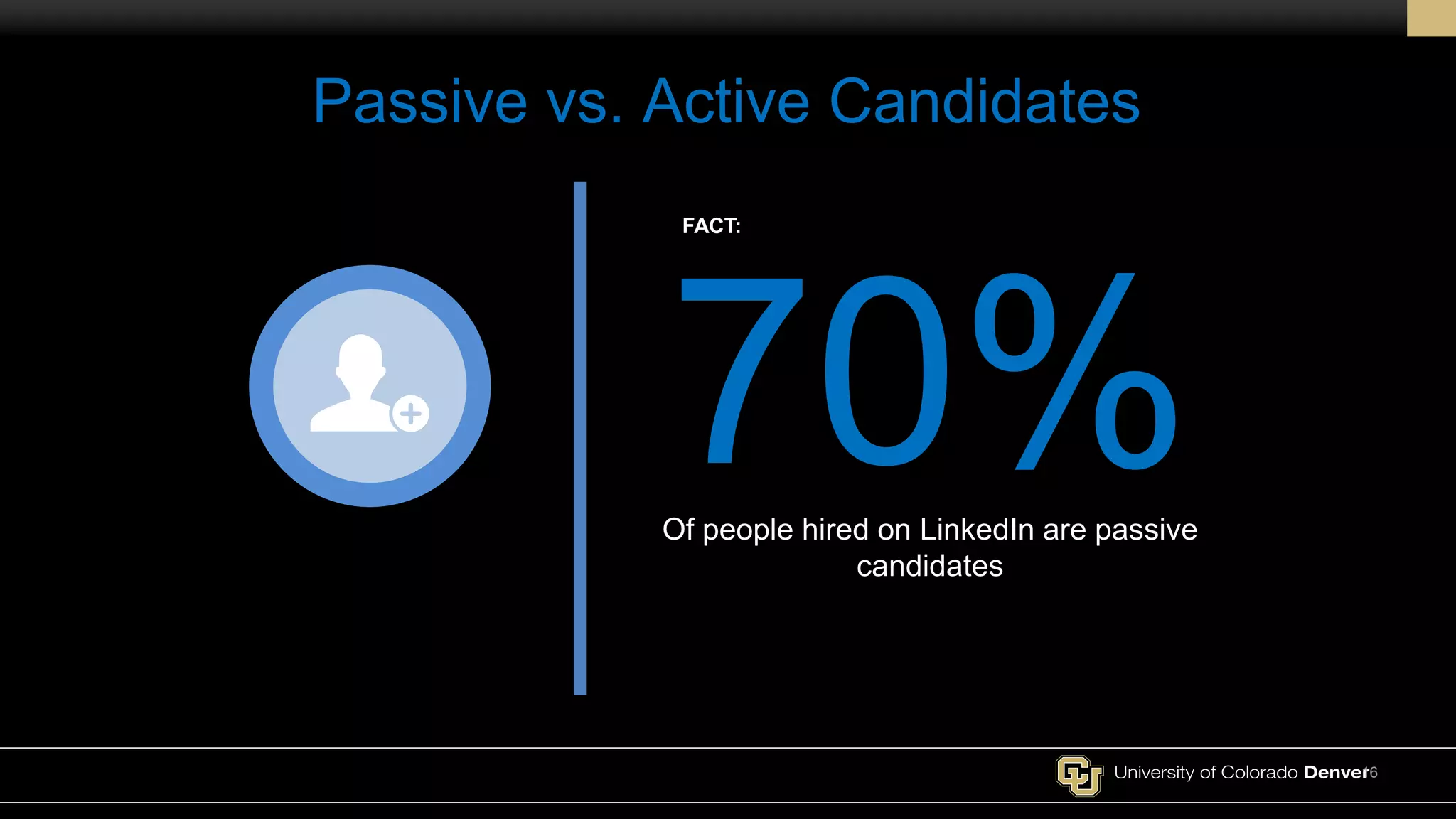 Passive vs. Active Candidates

FACT:

70%

Of people hired on LinkedIn are passive candidates

University of Colorado Denver

6